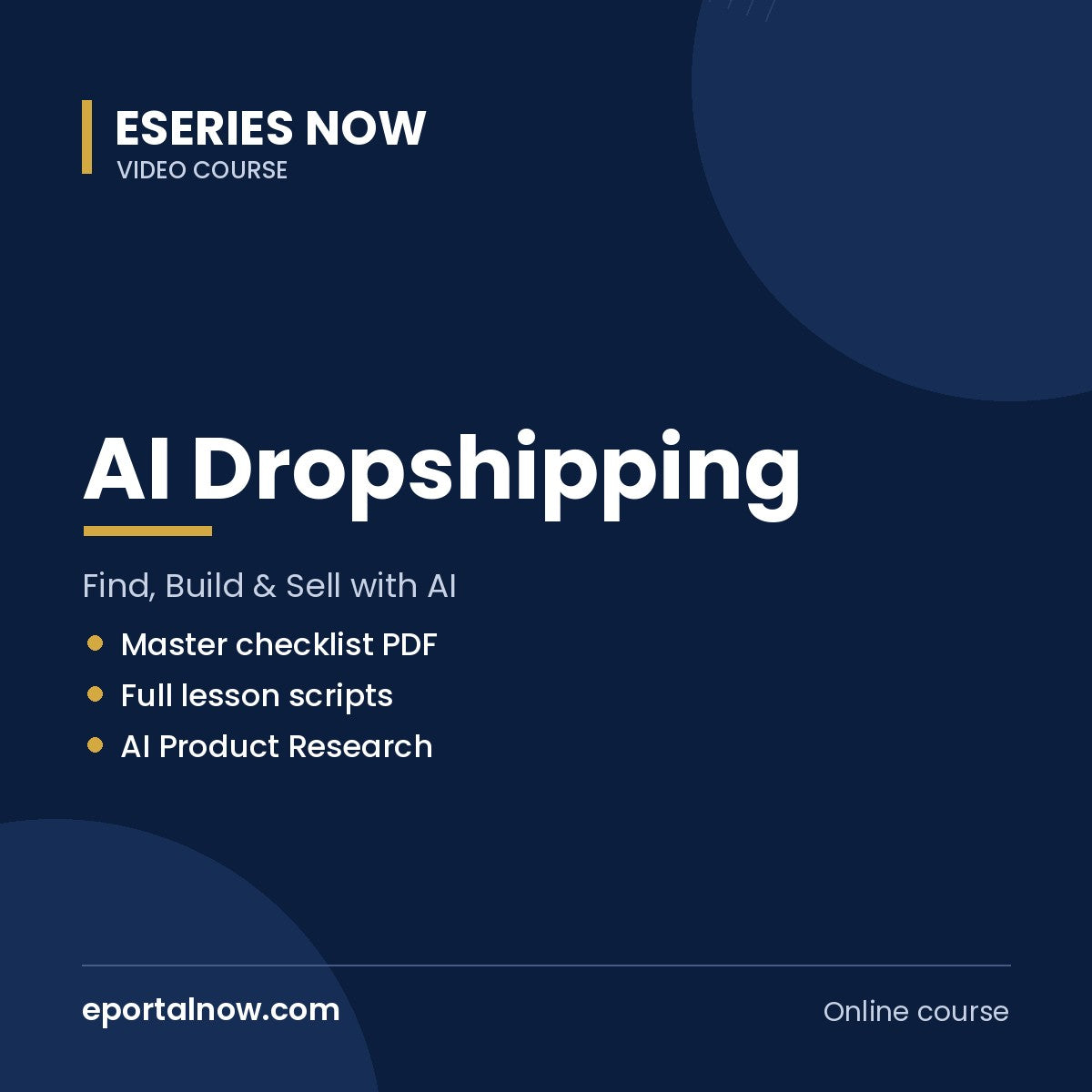 ESERIES NOW
VIDEO COURSE

AI Dropshipping

Find, Build & Sell with AI

• Master checklist PDF
• Full lesson scripts
• AI Product Research

eportalnow.com

Online course